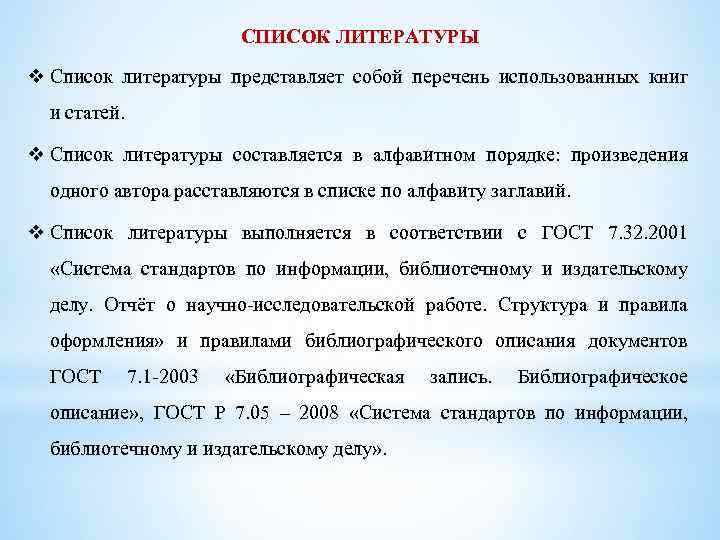 СПИСОК ЛИТЕРАТУРЫ

❖ Список литературы представляет собой перечень использованных книг и статей.

❖ Список литературы составляется в алфавитном порядке: произведения одного автора расставляются в списке по алфавиту заглавий.

❖ Список литературы выполняется в соответствии с ГОСТ 7.32.2001 «Система стандартов по информации, библиотечному и издательскому делу. Отчёт о научно-исследовательской работе. Структура и правила оформления» и правилами библиографического описания документов ГОСТ 7.1-2003 «Библиографическая запись. Библиографическое описание», ГОСТ Р 7.05 – 2008 «Система стандартов по информации, библиотечному и издательскому делу».